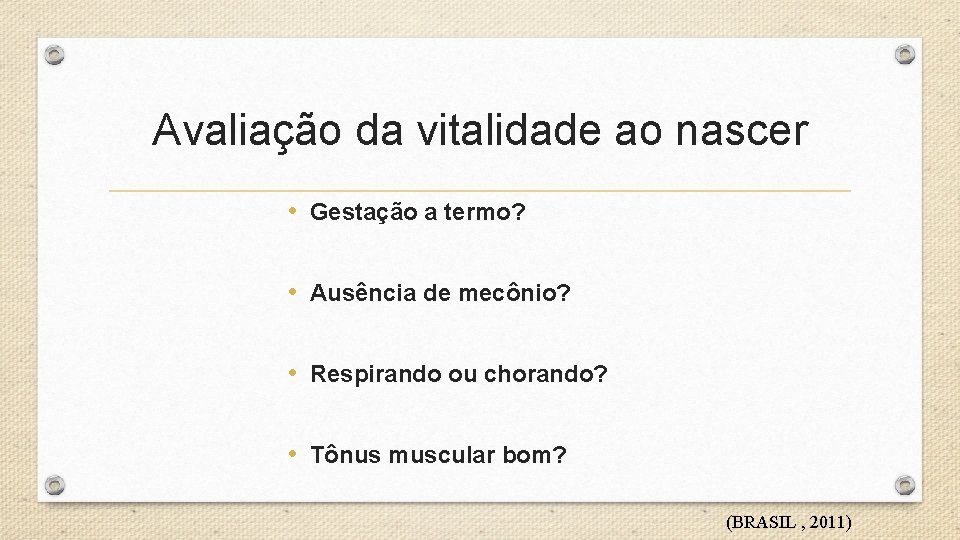 Avaliação da vitalidade ao nascer

• Gestação a termo?

• Ausência de mecônio?

• Respirando ou chorando?

• Tônus muscular bom?

(BRASIL , 2011)